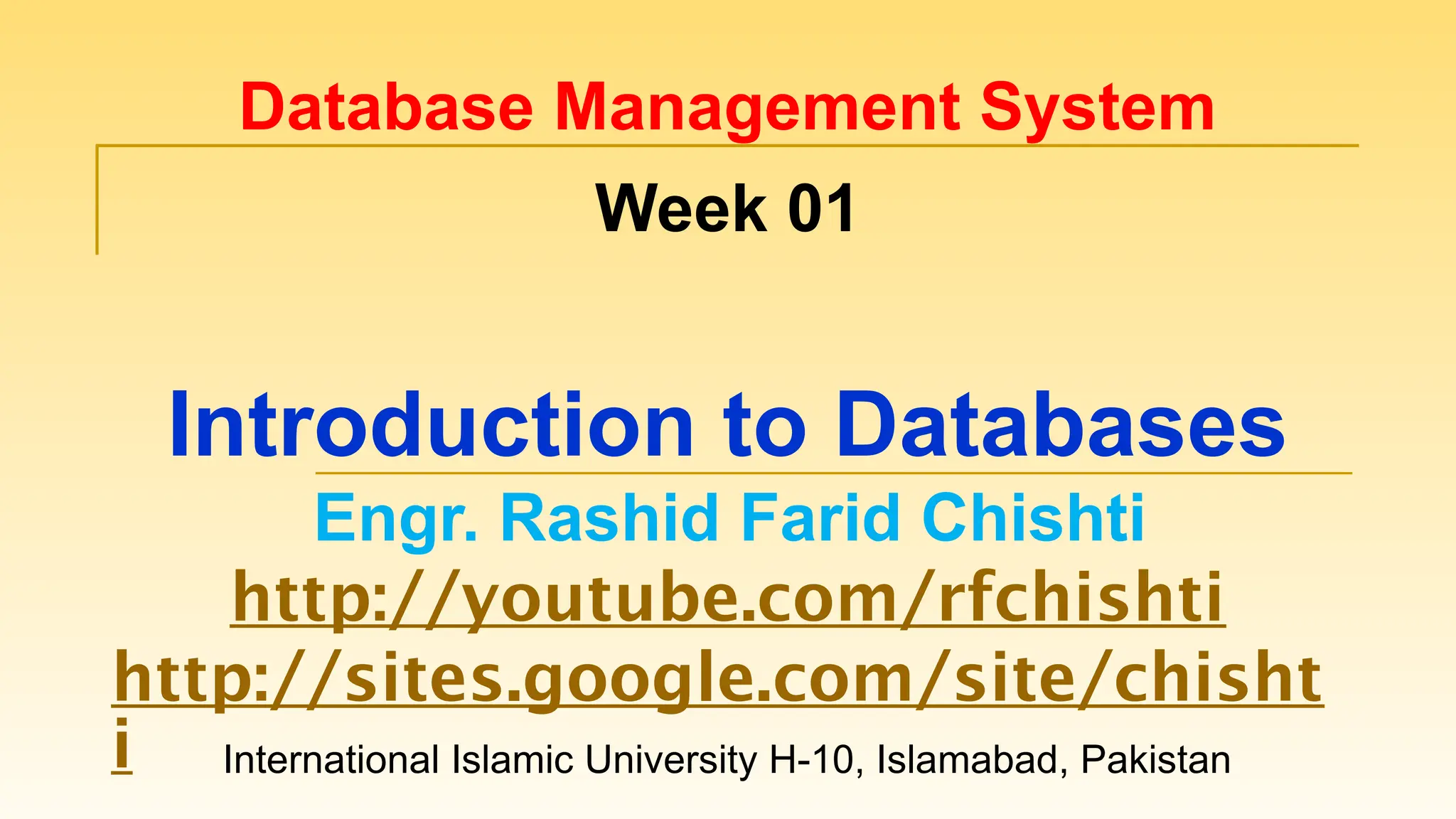 Database Management System

Week 01

Introduction to Databases

Engr. Rashid Farid Chishti

http://youtube.com/rfchishti

http://sites.google.com/site/chishti

International Islamic University H-10, Islamabad, Pakistan